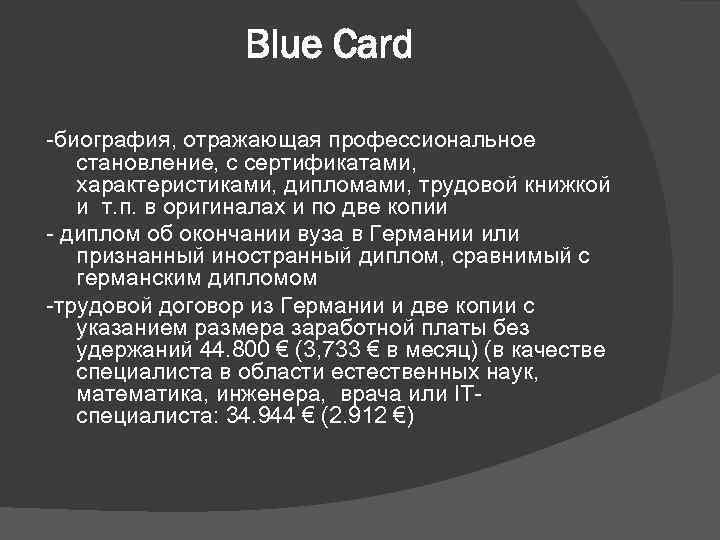 Blue Card

-биография, отражающая профессиональное становление, с сертификатами, характеристиками, дипломами, трудовой книжкой и т.п. в оригиналах и по две копии

- диплом об окончании вуза в Германии или признанный иностранный диплом, сравнимый с германским дипломом

-трудовой договор из Германии и две копии с указанием размера заработной платы без удержаний 44.800 € (3,733 € в месяц) (в качестве специалиста в области естественных наук, математика, инженера, врача или IT-специалиста: 34.944 € (2.912 €)